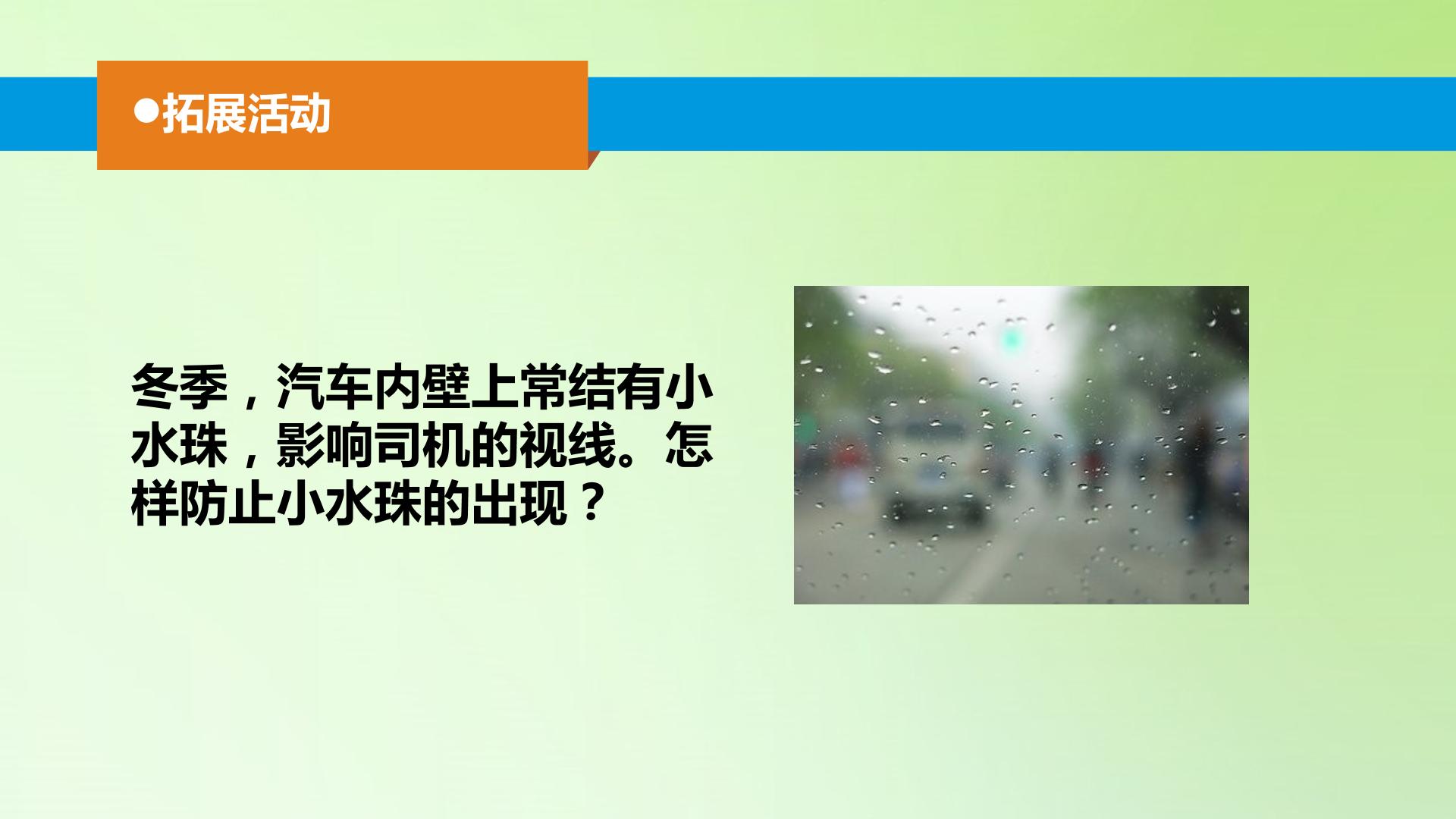 ●拓展活动

冬季，汽车内壁上常结有小水珠，影响司机的视线。怎样防止小水珠的出现？